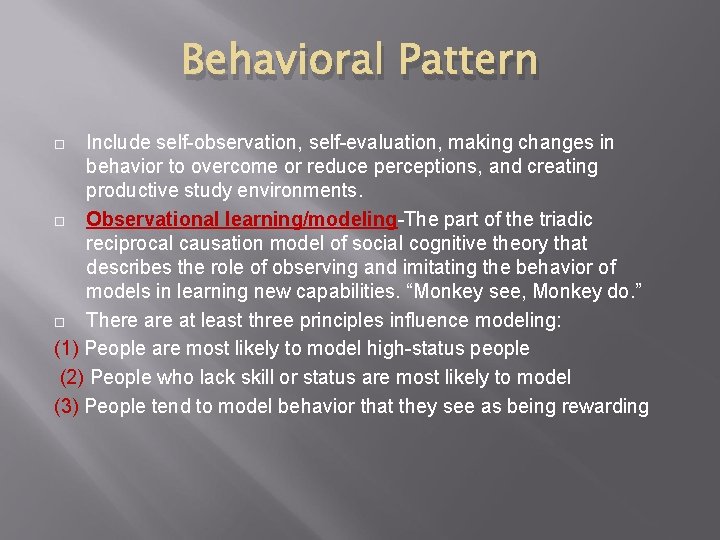 Behavioral Pattern

□ Include self-observation, self-evaluation, making changes in behavior to overcome or reduce perceptions, and creating productive study environments.

□ Observational learning/modeling-The part of the triadic reciprocal causation model of social cognitive theory that describes the role of observing and imitating the behavior of models in learning new capabilities. “Monkey see, Monkey do.”

□ There are at least three principles influence modeling:

(1) People are most likely to model high-status people

(2) People who lack skill or status are most likely to model

(3) People tend to model behavior that they see as being rewarding